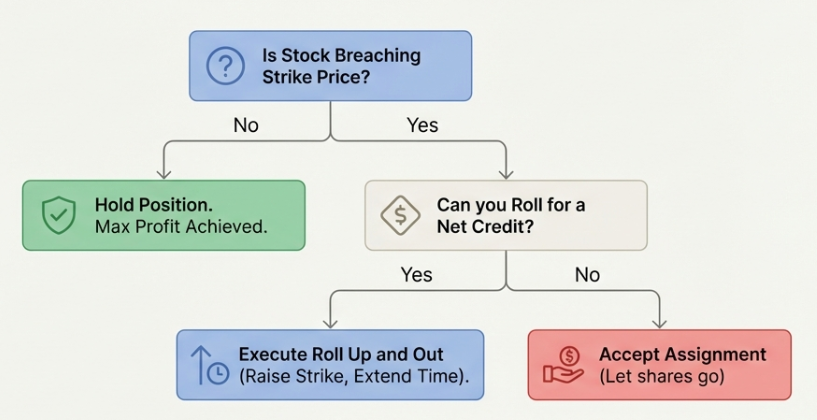 Is Stock Breaching Strike Price?

No

Yes

Hold Position.
Max Profit Achieved.

Can you Roll for a Net Credit?

Yes

No

Execute Roll Up and Out
(Raise Strike, Extend Time).

Accept Assignment
(Let shares go)